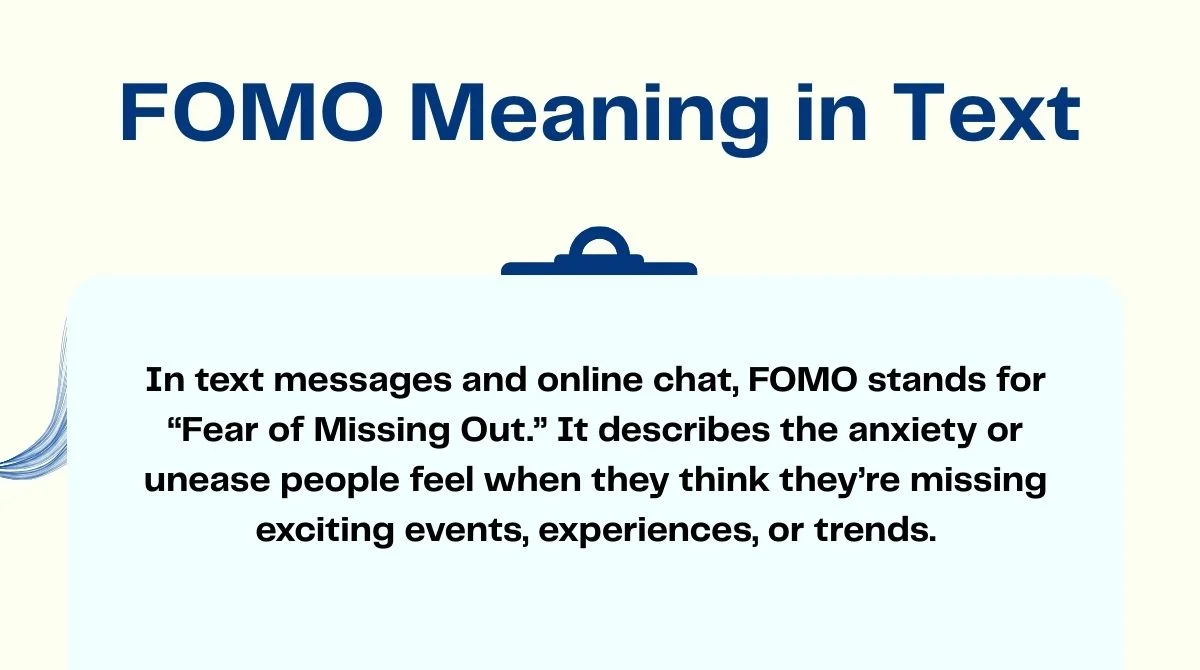 FOMO Meaning in Text

In text messages and online chat, FOMO stands for “Fear of Missing Out.” It describes the anxiety or unease people feel when they think they’re missing exciting events, experiences, or trends.